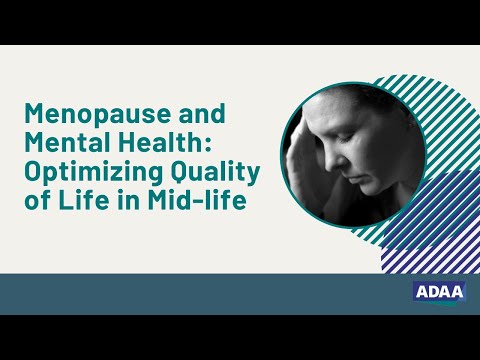 Menopause and Mental Health: Optimizing Quality of Life in Mid-life

ADAA